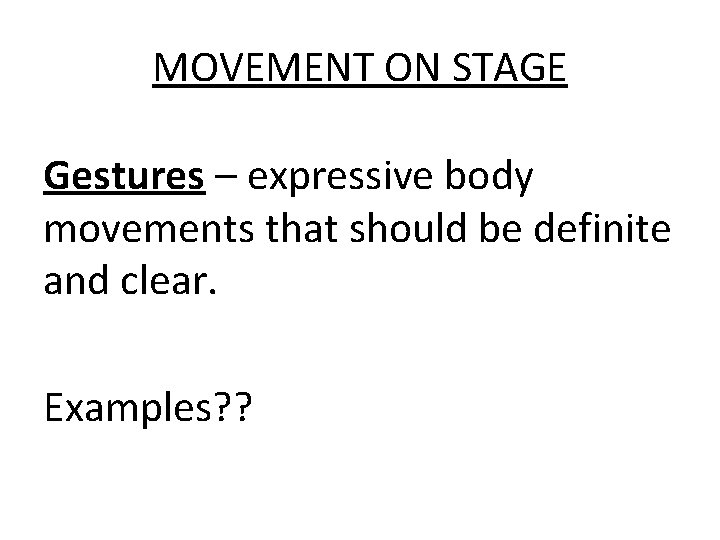 MOVEMENT ON STAGE

Gestures – expressive body movements that should be definite and clear.

Examples??